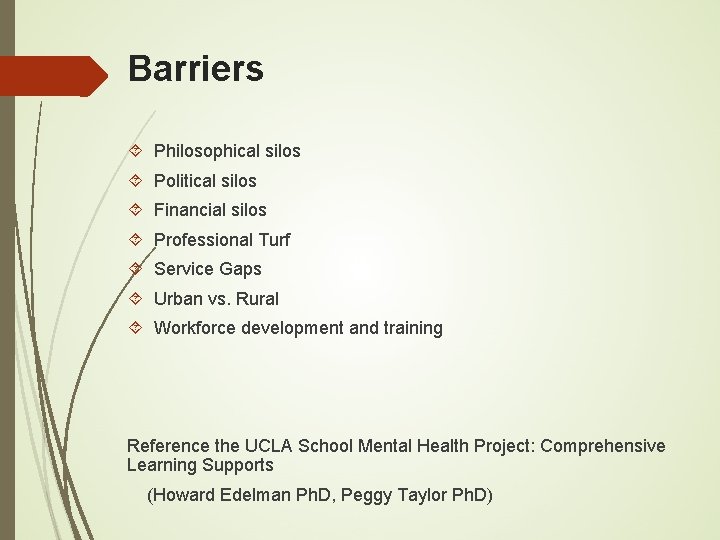 Barriers

Philosophical silos

Political silos

Financial silos

Professional Turf

Service Gaps

Urban vs. Rural

Workforce development and training

Reference the UCLA School Mental Health Project: Comprehensive Learning Supports

(Howard Edelman PhD, Peggy Taylor PhD)